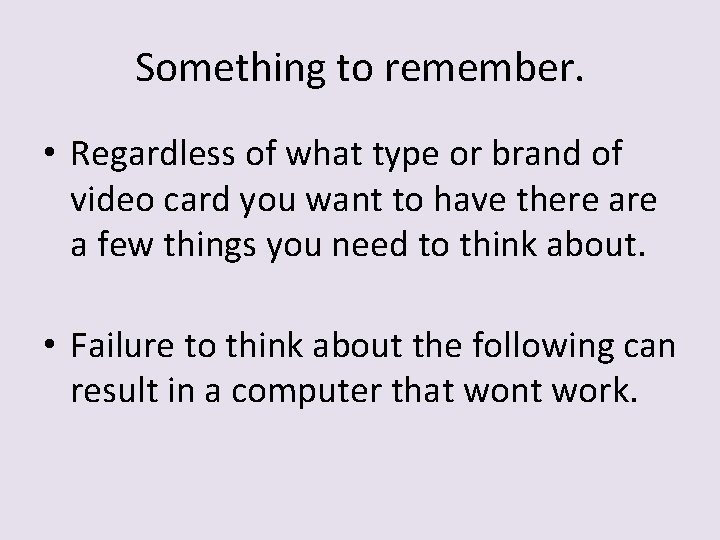 Something to remember.

• Regardless of what type or brand of video card you want to have there are a few things you need to think about.

• Failure to think about the following can result in a computer that wont work.